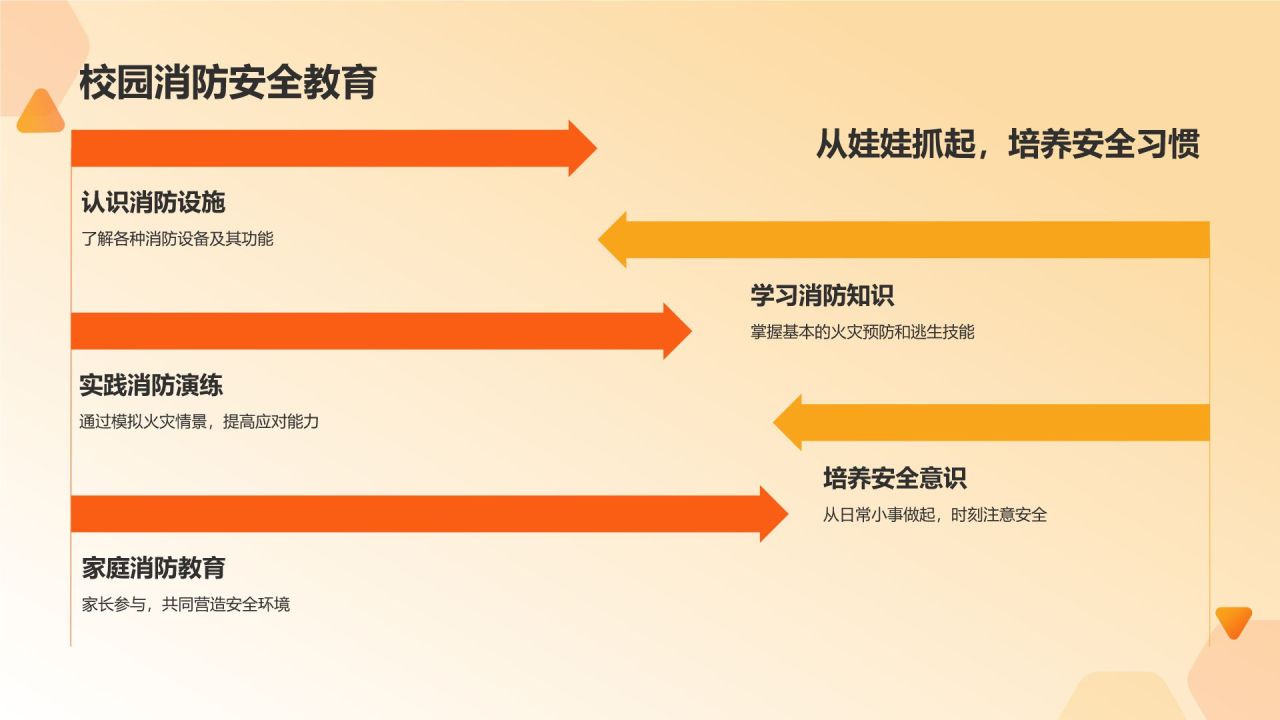 校园消防安全教育

从娃娃抓起，培养安全习惯

认识消防设施

了解各种消防设备及其功能

学习消防知识

掌握基本的火灾预防和逃生技能

实践消防演练

通过模拟火灾情景，提高应对能力

培养安全意识

从日常小事做起，时刻注意安全

家庭消防教育

家长参与，共同营造安全环境